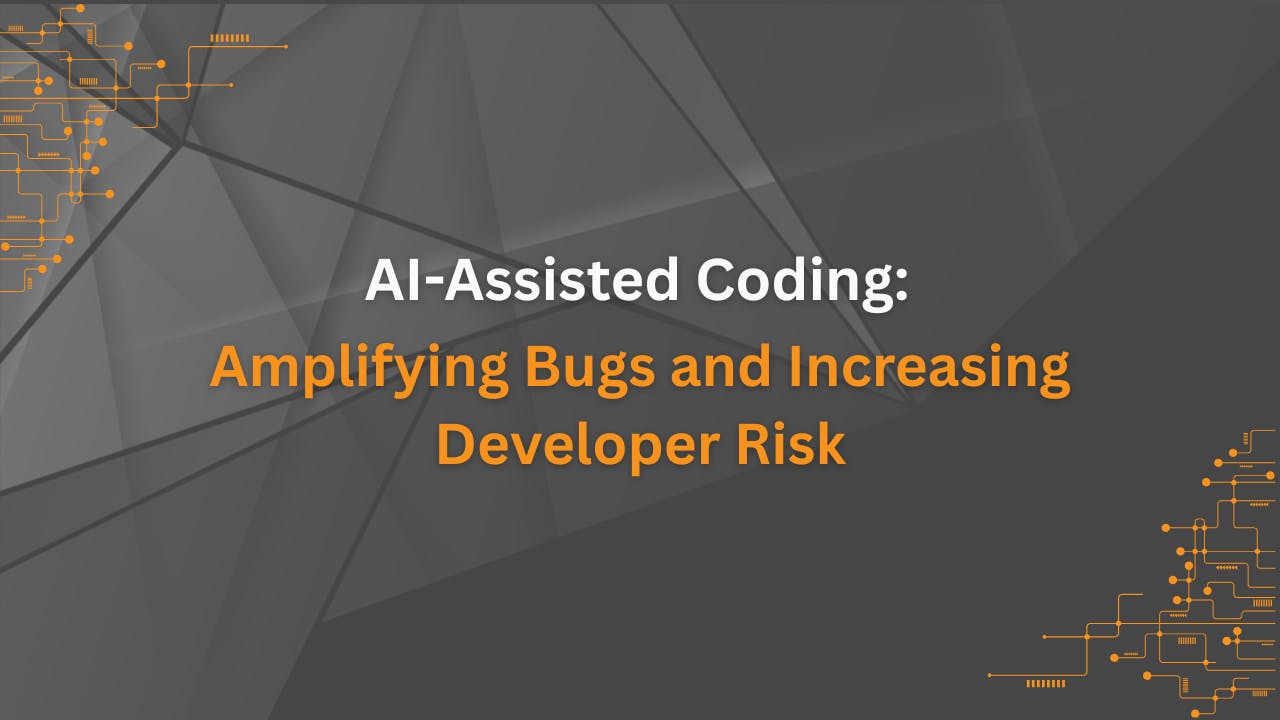 AI-Assisted Coding:

Amplifying Bugs and Increasing Developer Risk